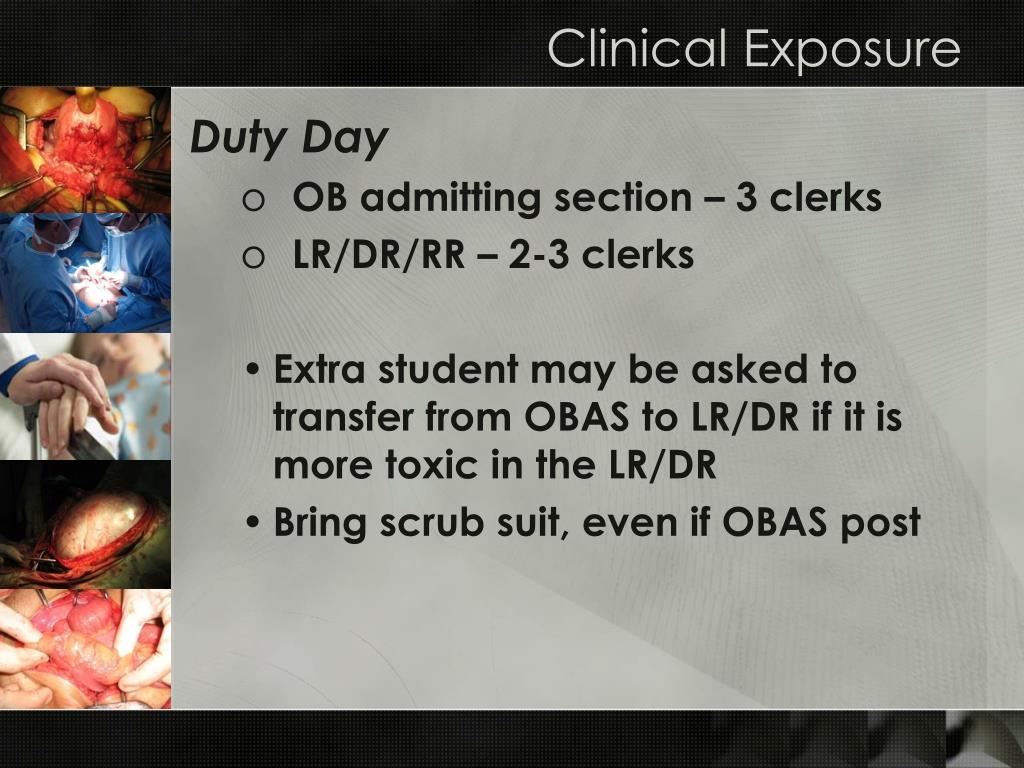 Clinical Exposure

Duty Day

o OB admitting section – 3 clerks
o LR/DR/RR – 2-3 clerks

• Extra student may be asked to transfer from OBAS to LR/DR if it is more toxic in the LR/DR
• Bring scrub suit, even if OBAS post